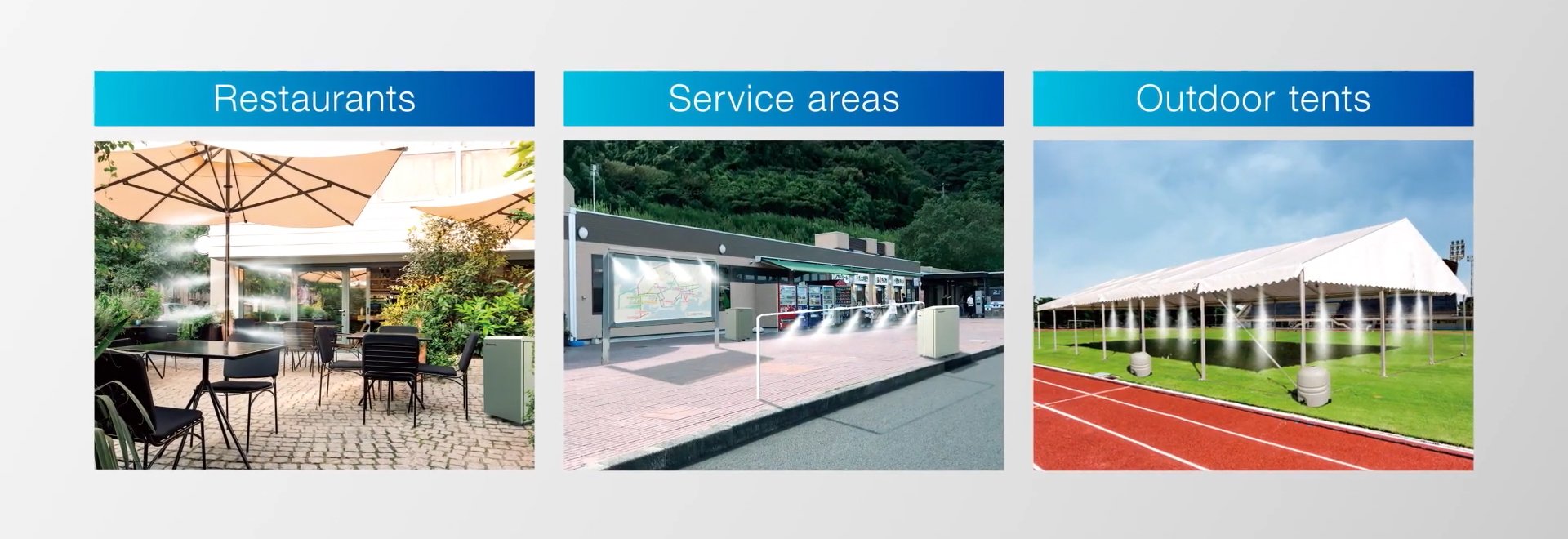 Restaurants

Service areas

Outdoor tents